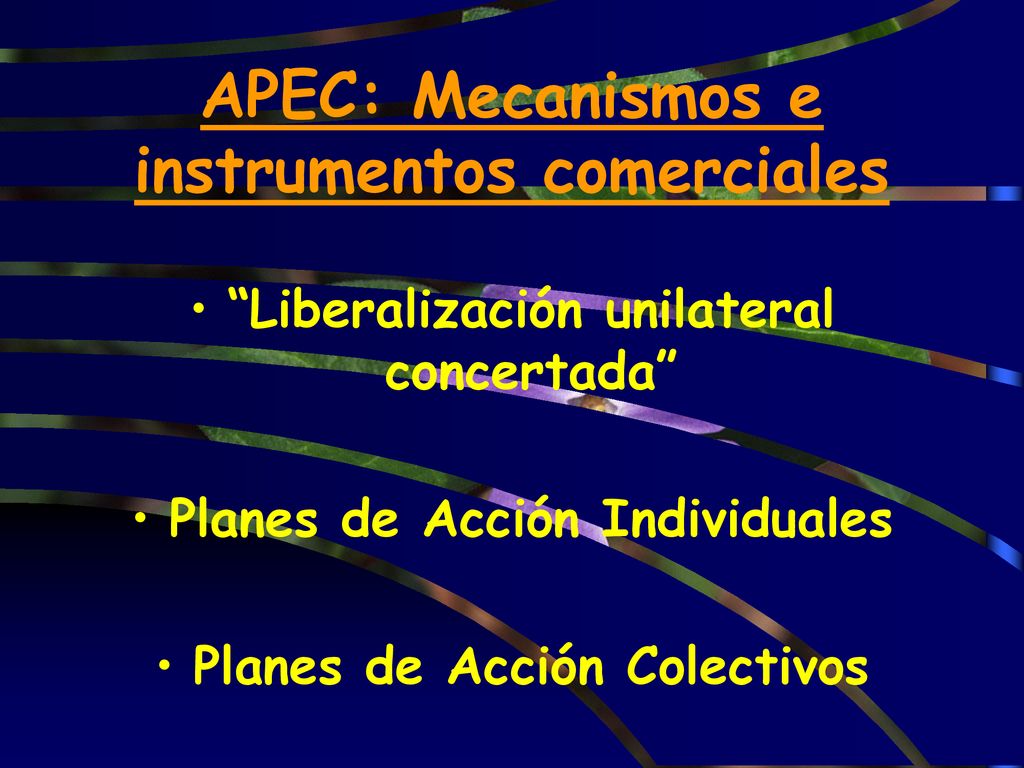 APEC: Mecanismos e instrumentos comerciales

• “Liberalización unilateral concertada”

• Planes de Acción Individuales

• Planes de Acción Colectivos